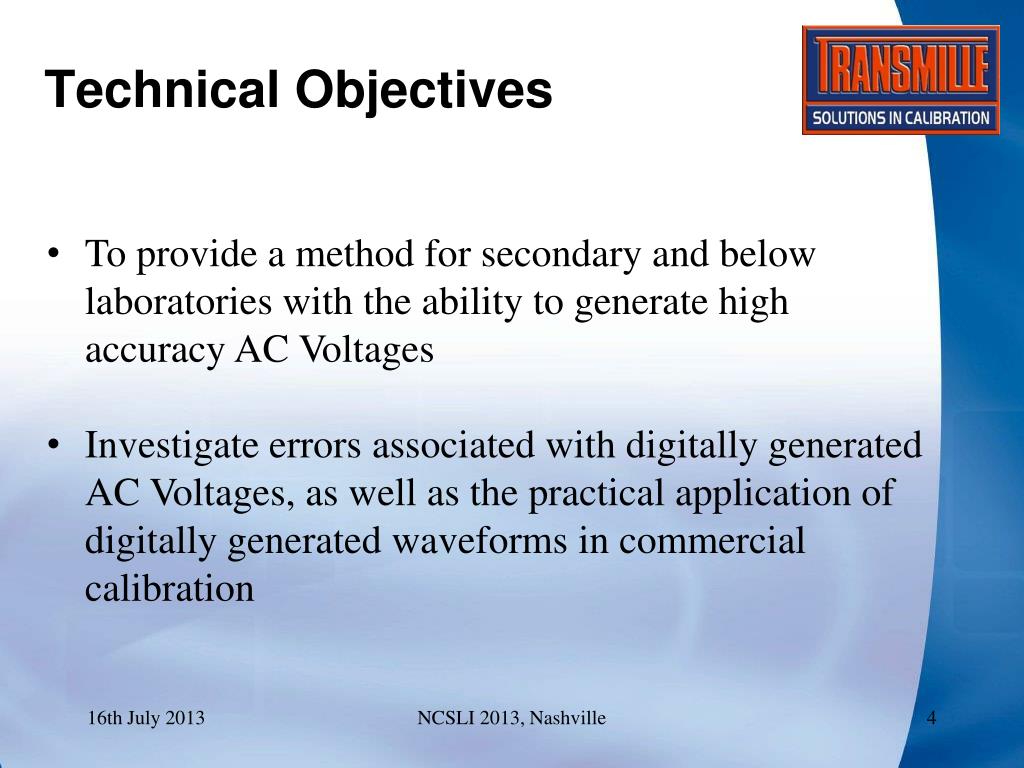 Technical Objectives

TRANSMILLE
SOLUTIONS IN CALIBRATION

• To provide a method for secondary and below laboratories with the ability to generate high accuracy AC Voltages

• Investigate errors associated with digitally generated AC Voltages, as well as the practical application of digitally generated waveforms in commercial calibration

16th July 2013

NCSLI 2013, Nashville

4